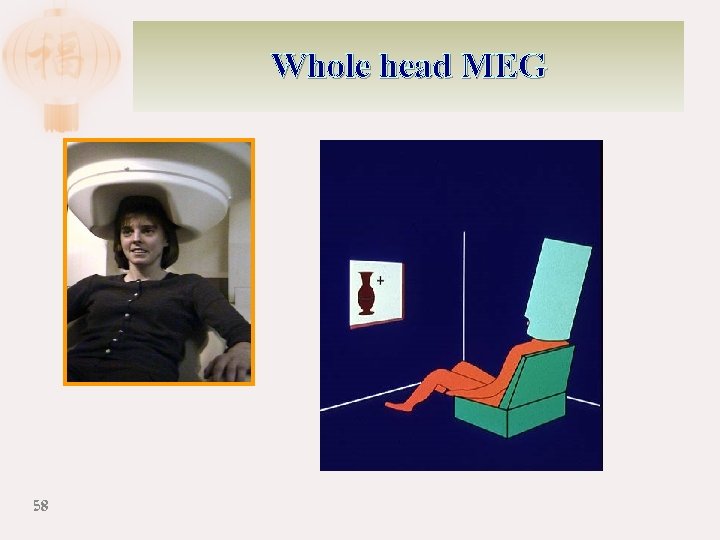 福

Whole head MEG

+

58